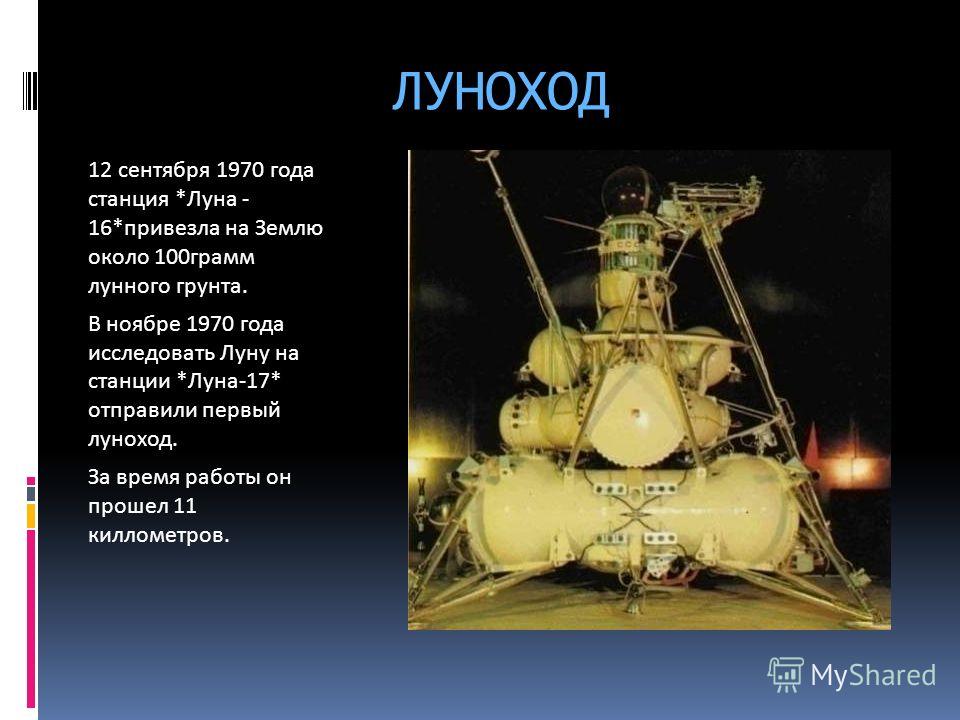 ЛУНОХОД

12 сентября 1970 года станция *Луна - 16*привезла на Землю около 100грамм лунного грунта.

В ноябре 1970 года исследовать Луну на станции *Луна-17* отправили первый луноход.

За время работы он прошел 11 киллометров.

MyShared